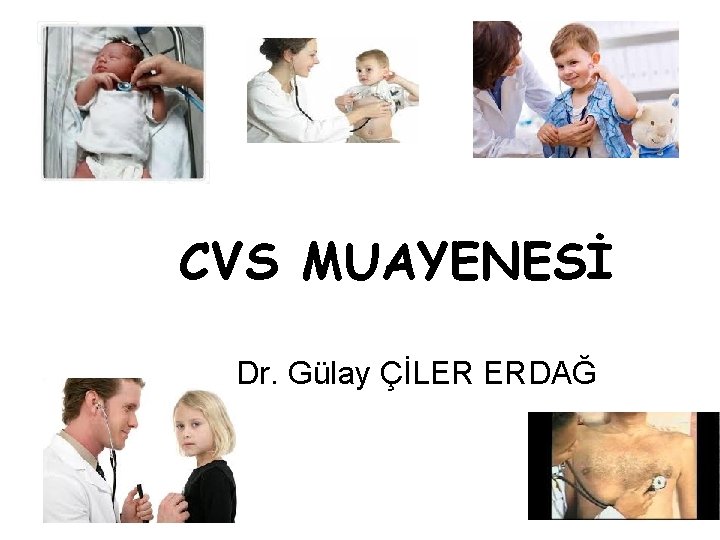 CVS MUAYENESİ

Dr. Gülay ÇİLER ERDAĞ